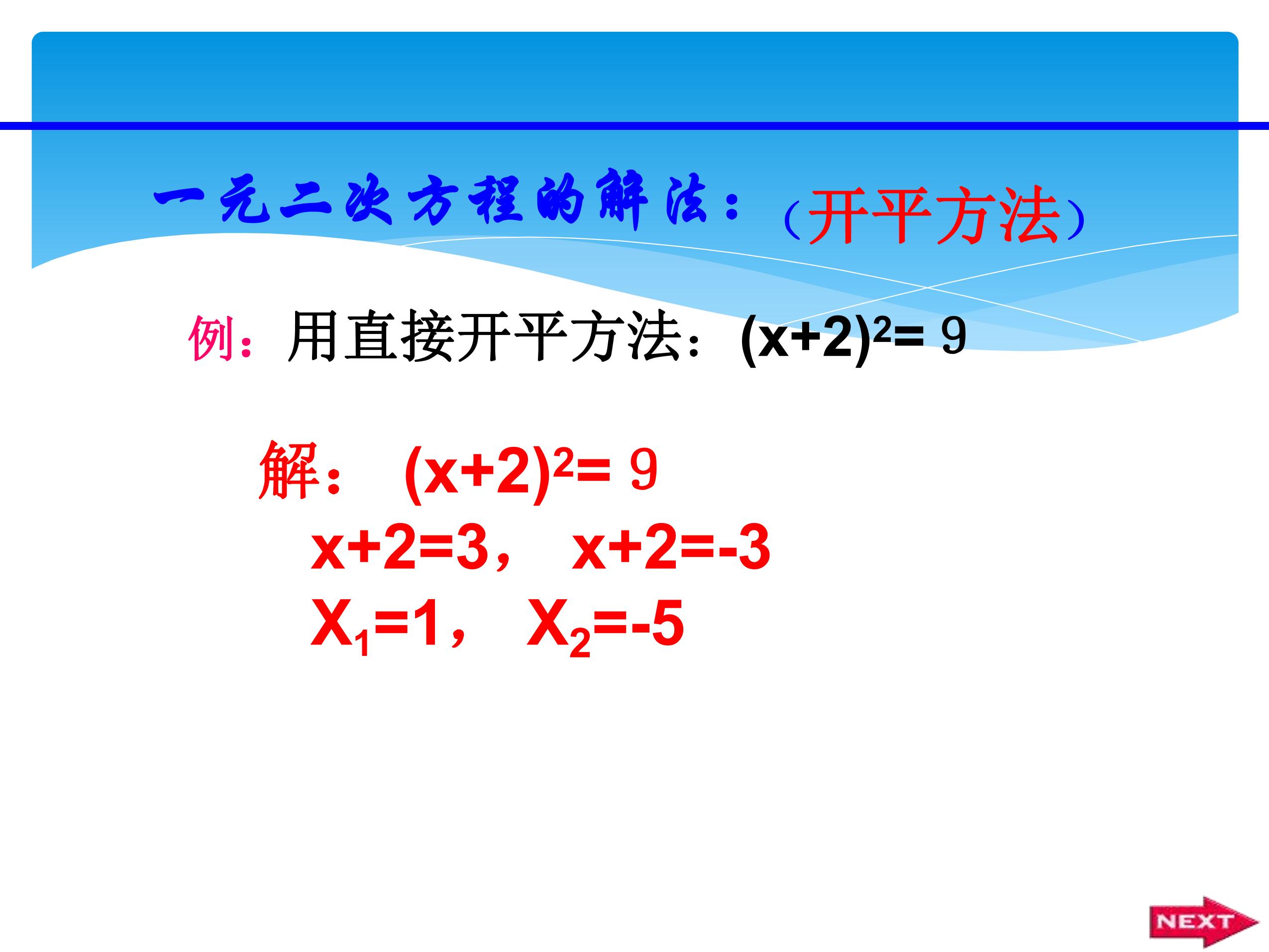 一元二次方程的解法：（开平方法）

例：用直接开平方法：$(x+2)^2=9$

解：$(x+2)^2=9$

$x+2=3$，$x+2=-3$

$X_1=1$，$X_2=-5$

NEXT